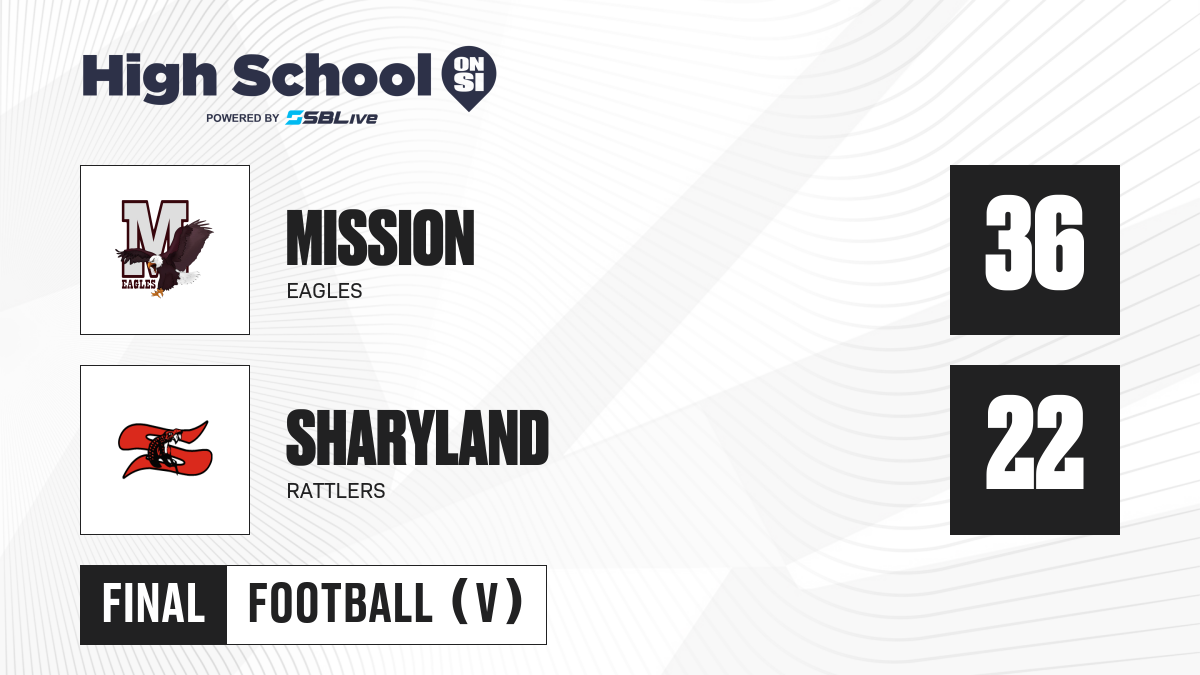 High School ON SI
POWERED BY SBLive

M
EAGLES

MISSION
EAGLES

36

SHARYLAND
RATTLERS

22

FINAL FOOTBALL (V)